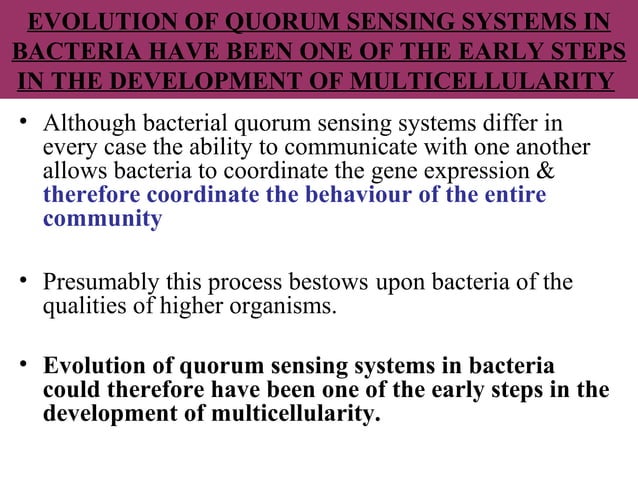 EVOLUTION OF QUORUM SENSING SYSTEMS IN BACTERIA HAVE BEEN ONE OF THE EARLY STEPS IN THE DEVELOPMENT OF MULTICELLULARITY

• Although bacterial quorum sensing systems differ in every case the ability to communicate with one another allows bacteria to coordinate the gene expression & therefore coordinate the behaviour of the entire community

• Presumably this process bestows upon bacteria of the qualities of higher organisms.

• Evolution of quorum sensing systems in bacteria could therefore have been one of the early steps in the development of multicellularity.